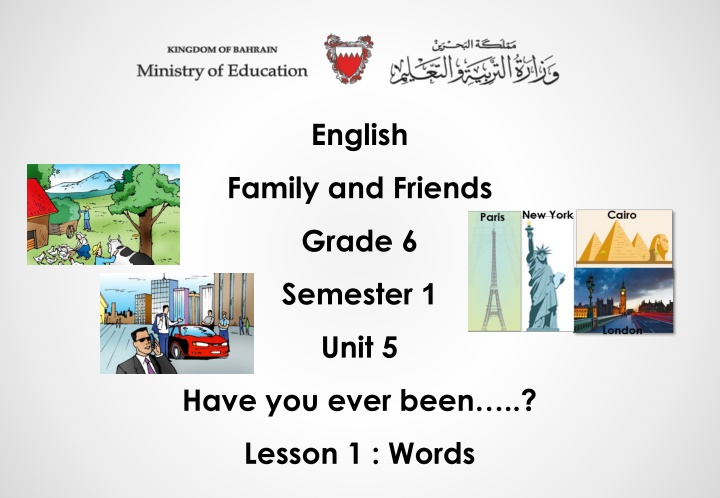 KINGDOM OF BAHRAIN
Ministry of Education

مملكة البحرين
وزارة التربية والتعليم

English

Family and Friends

Grade 6

Semester 1

Unit 5

Have you ever been…..?

Lesson 1 : Words

Paris
New York
Cairo
London